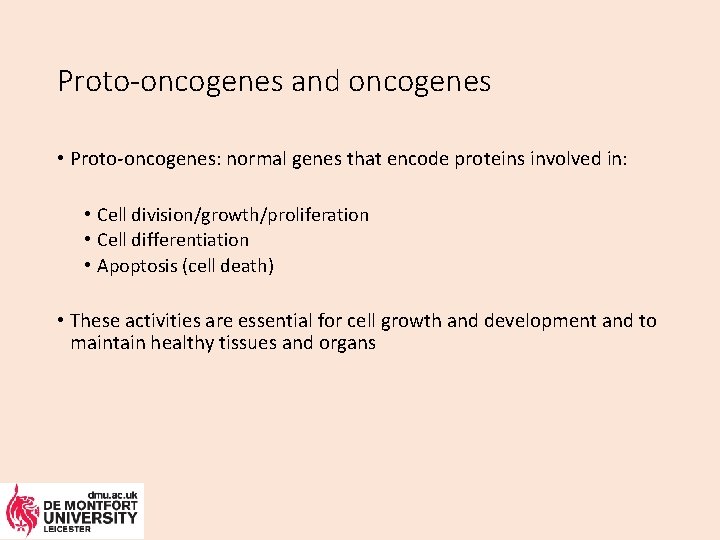 Proto-oncogenes and oncogenes

• Proto-oncogenes: normal genes that encode proteins involved in:

• Cell division/growth/proliferation
• Cell differentiation
• Apoptosis (cell death)

• These activities are essential for cell growth and development and to maintain healthy tissues and organs

dmu.ac.uk
DE MONTFORT
UNIVERSITY
LEICESTER